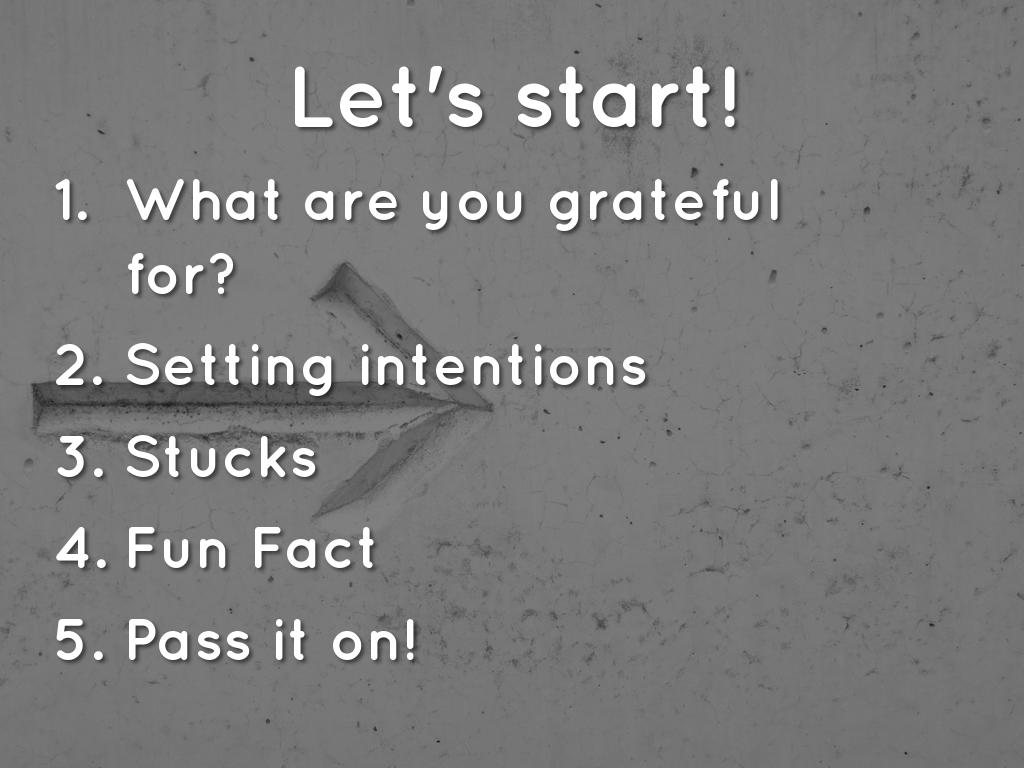 Let's start!

1. What are you grateful for?
2. Setting intentions
3. Stucks
4. Fun Fact
5. Pass it on!